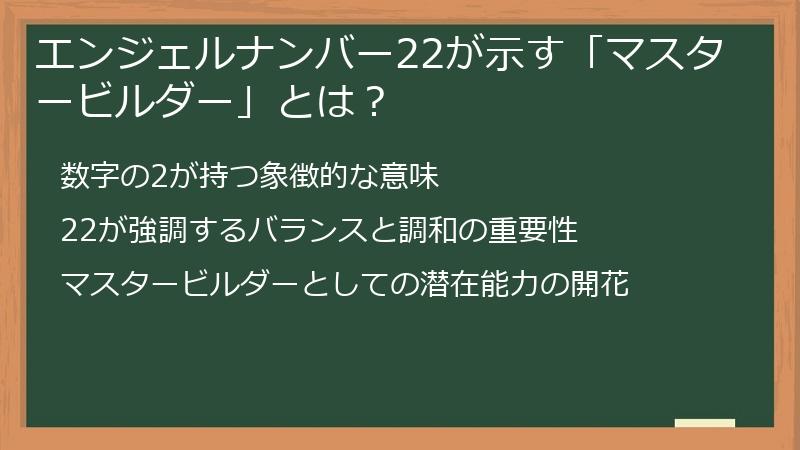 エンジェルナンバー22が示す「マスタービルダー」とは？

数字の2が持つ象徴的な意味

22が強調するバランスと調和の重要性

マスタービルダーとしての潜在能力の開花